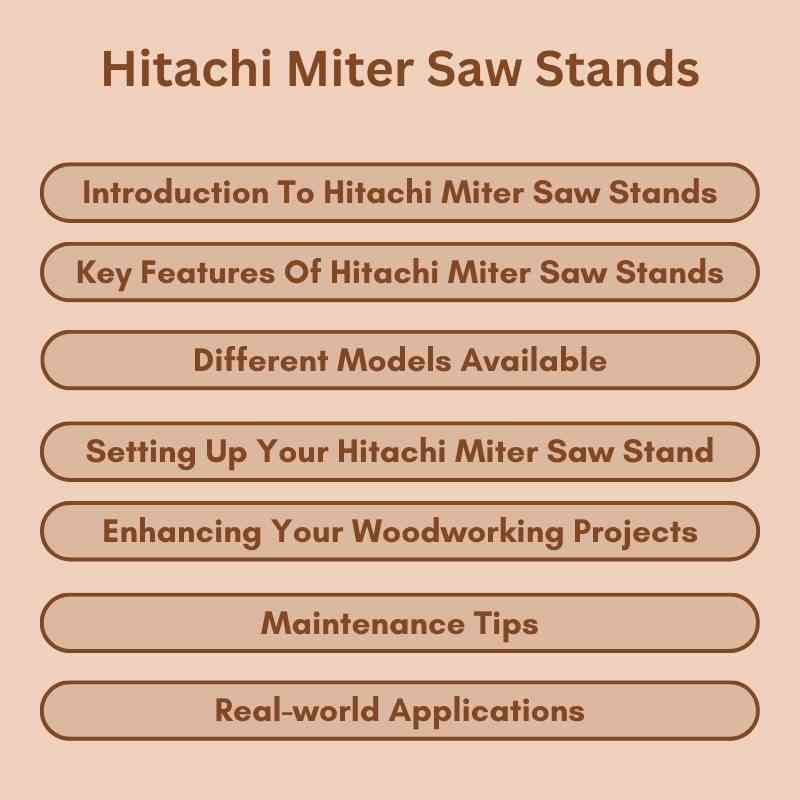 Hitachi Miter Saw Stands

Introduction To Hitachi Miter Saw Stands

Key Features Of Hitachi Miter Saw Stands

Different Models Available

Setting Up Your Hitachi Miter Saw Stand

Enhancing Your Woodworking Projects

Maintenance Tips

Real-world Applications